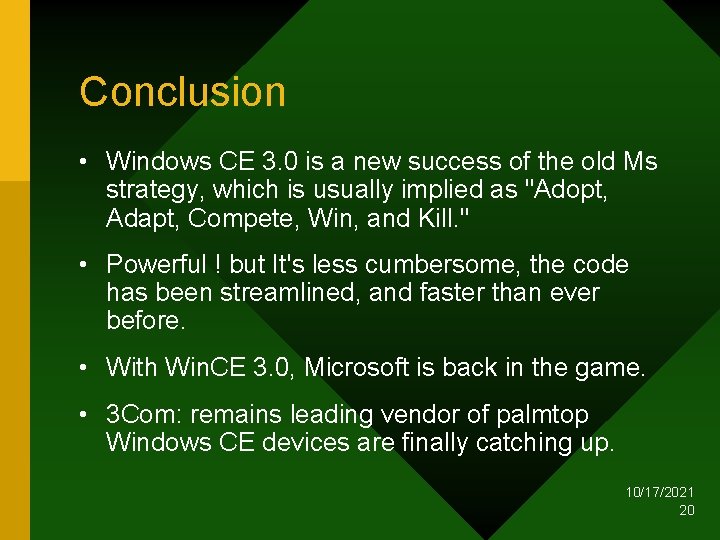 Conclusion

• Windows CE 3.0 is a new success of the old Ms strategy, which is usually implied as "Adopt, Adapt, Compete, Win, and Kill."

• Powerful ! but It's less cumbersome, the code has been streamlined, and faster than ever before.

• With WinCE 3.0, Microsoft is back in the game.

• 3Com: remains leading vendor of palmtop Windows CE devices are finally catching up.

10/17/2021
20